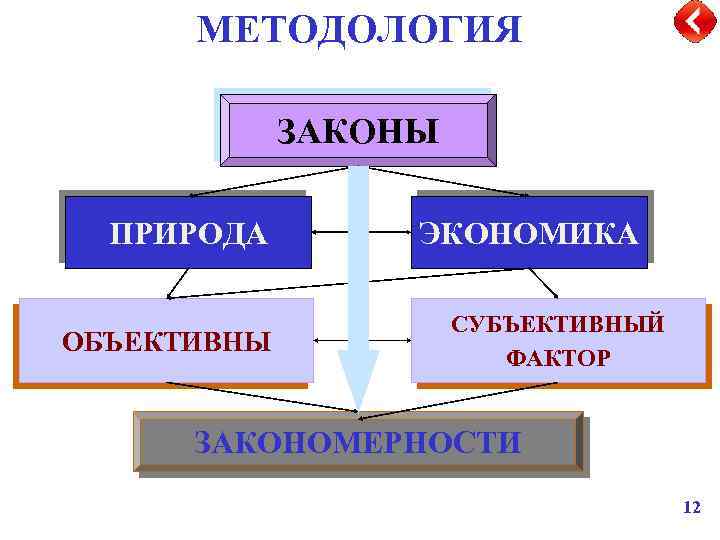 МЕТОДОЛОГИЯ

ЗАКОНЫ

ПРИРОДА

ЭКОНОМИКА

ОБЪЕКТИВНЫ

СУБЪЕКТИВНЫЙ ФАКТОР

ЗАКОНОМЕРНОСТИ

12